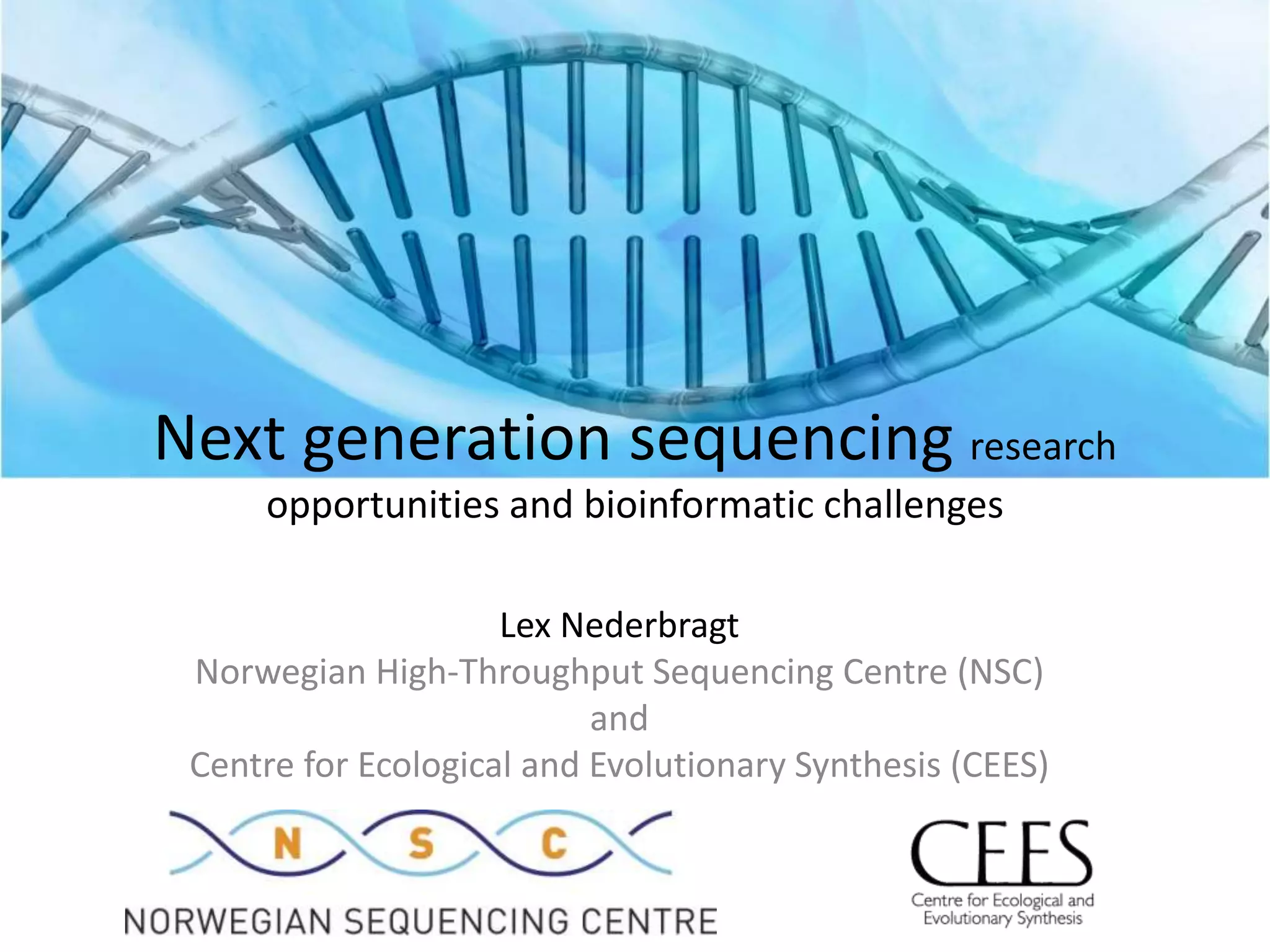 Next generation sequencing research
opportunities and bioinformatic challenges

Lex Nederbragt
Norwegian High-Throughput Sequencing Centre (NSC)
and
Centre for Ecological and Evolutionary Synthesis (CEES)

N S C
NORWEGIAN SEQUENCING CENTRE

CEES
Centre for Ecological and Evolutionary Synthesis